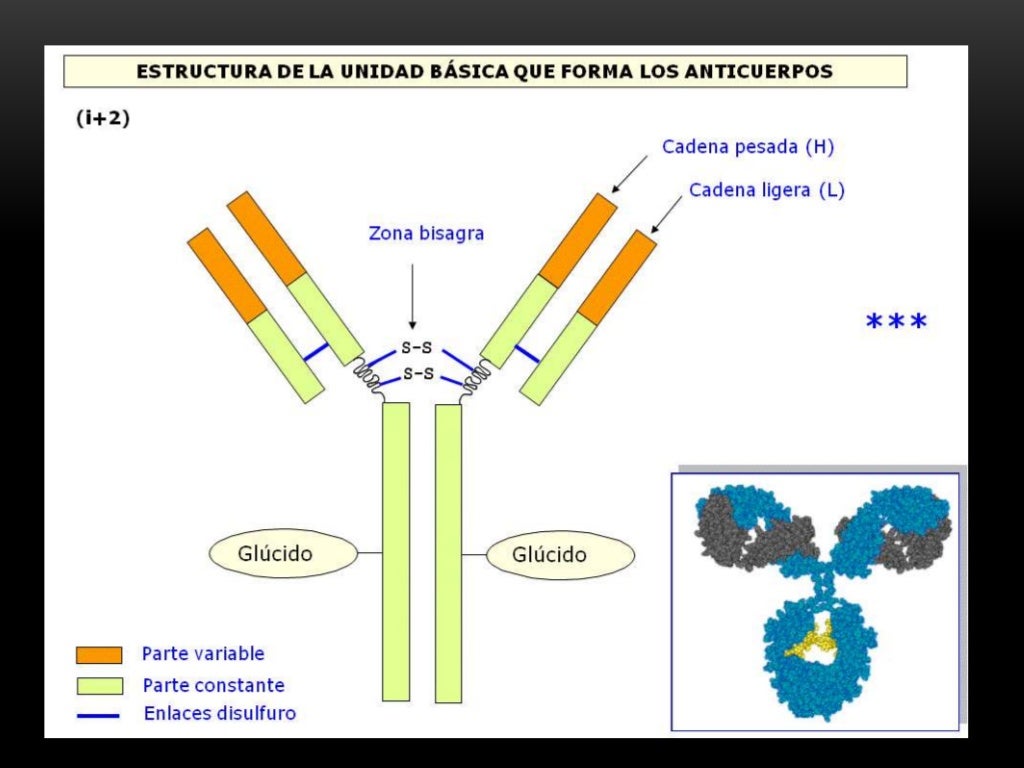 ESTRUCTURA DE LA UNIDAD BÁSICA QUE FORMA LOS ANTICUERPOS

(i+2)

Cadena pesada (H)

Cadena ligera (L)

Zona bisagra

S-S

S-S

***

Glúcido

Glúcido

Parte variable

Parte constante

Enlaces disulfuro